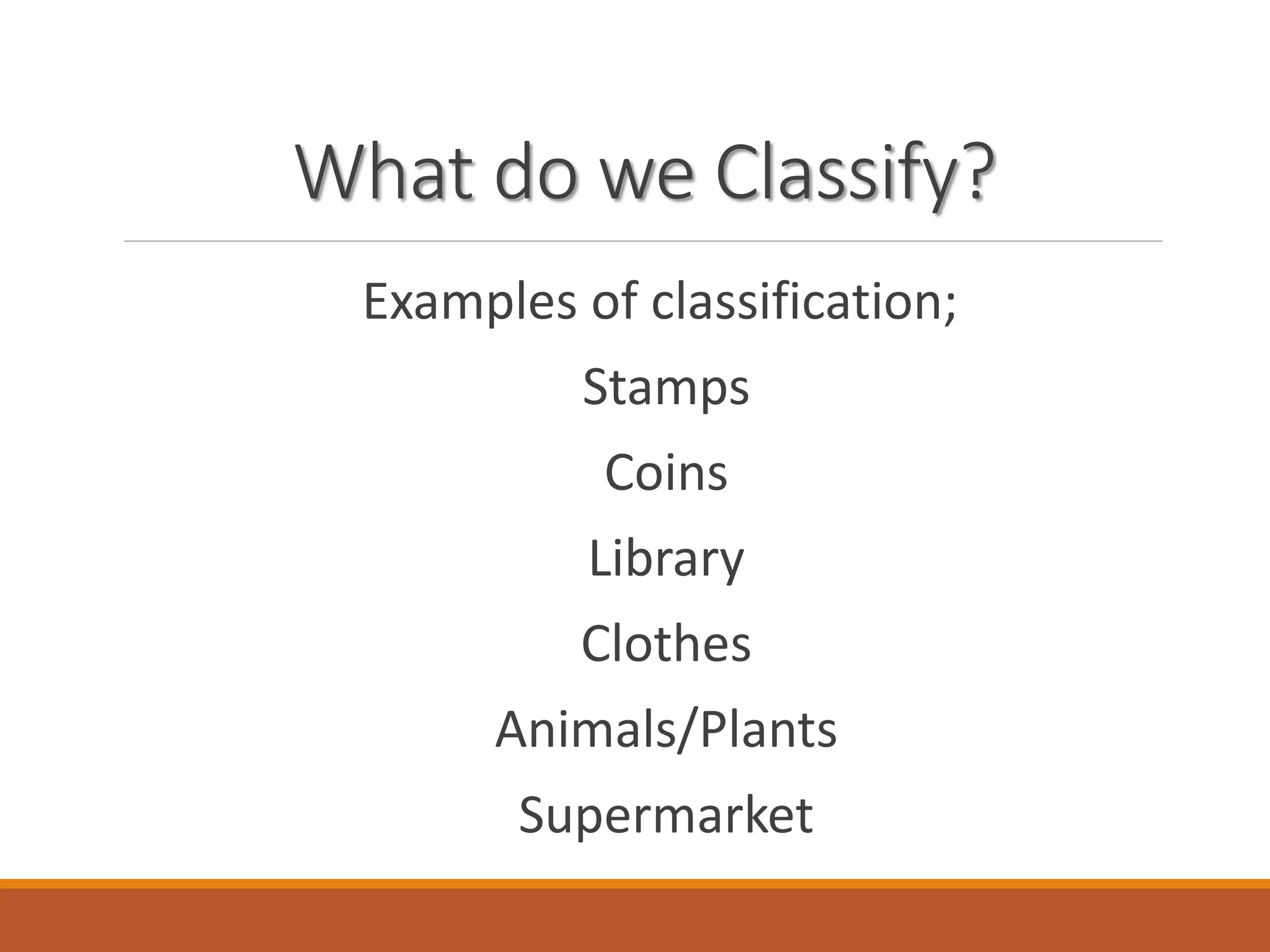 What do we Classify?

Examples of classification;

Stamps

Coins

Library

Clothes

Animals/Plants

Supermarket